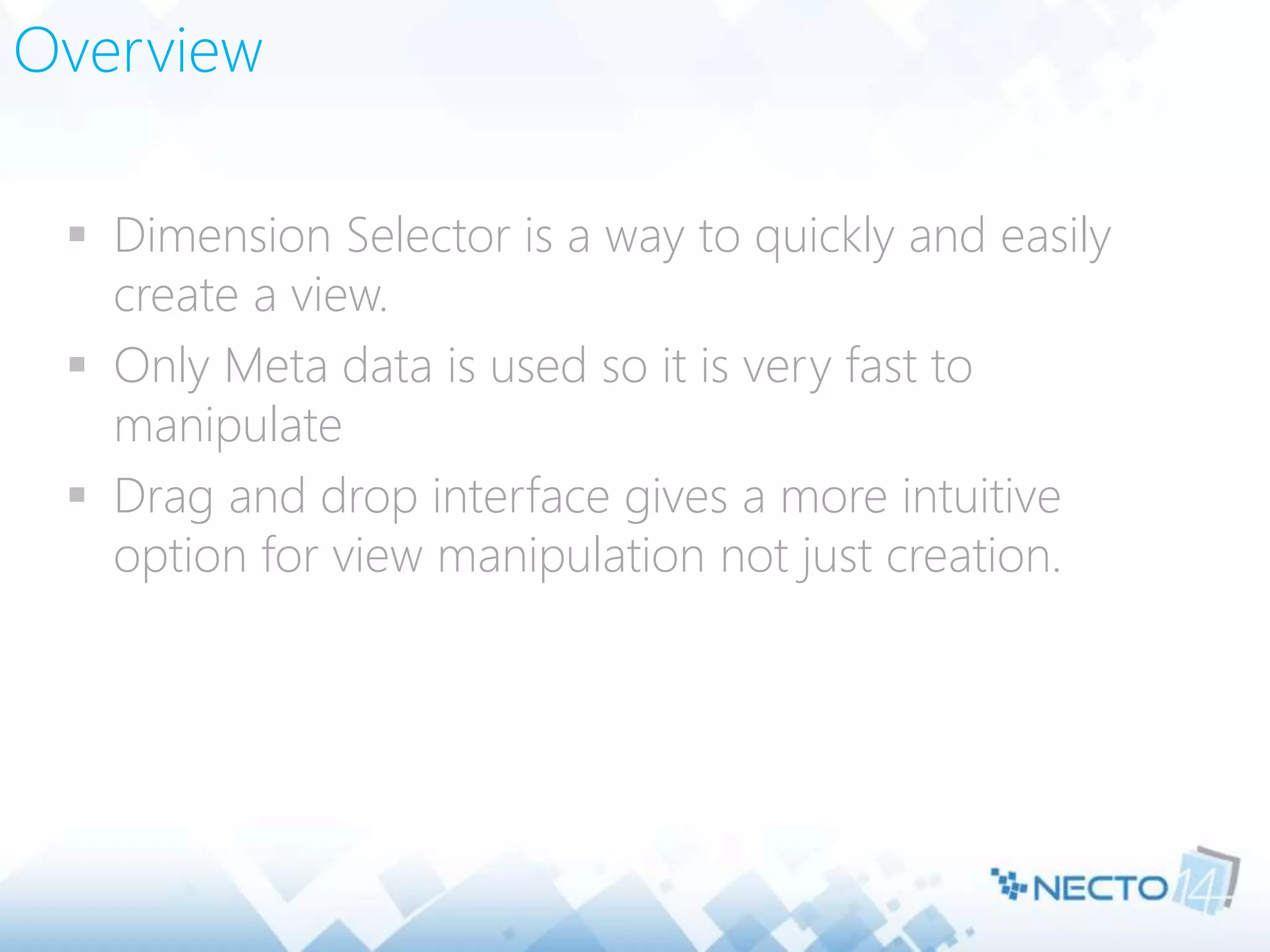 Overview

▪ Dimension Selector is a way to quickly and easily create a view.

▪ Only Meta data is used so it is very fast to manipulate

▪ Drag and drop interface gives a more intuitive option for view manipulation not just creation.

NECTO 14